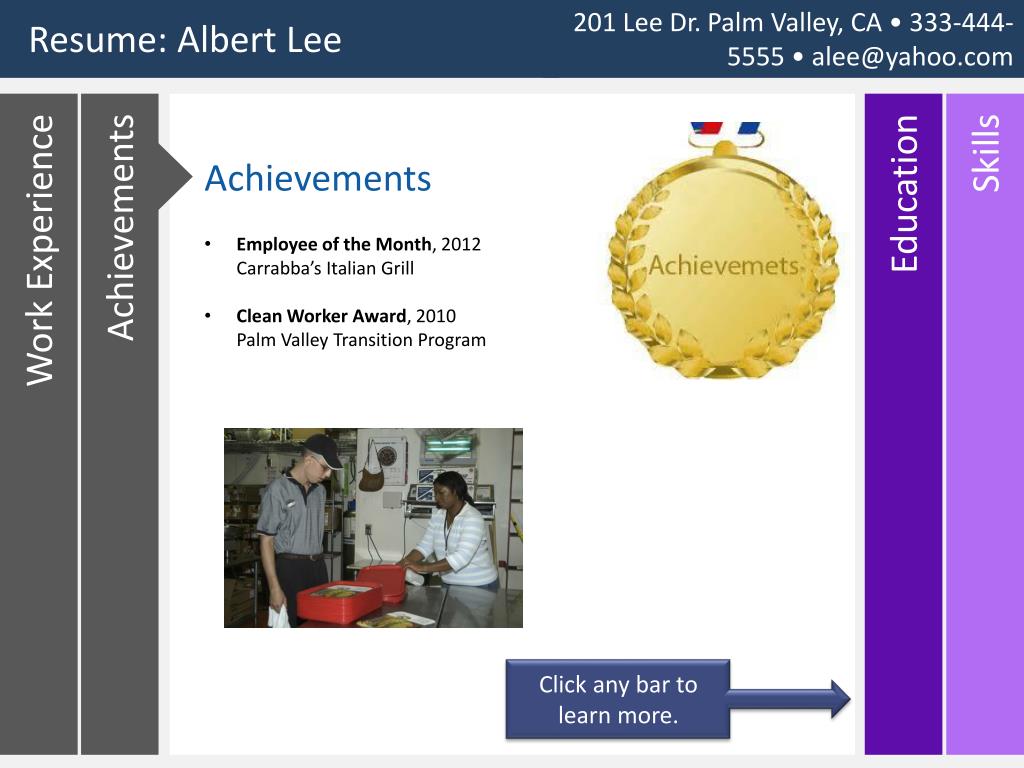 Resume: Albert Lee

201 Lee Dr. Palm Valley, CA • 333-444-5555 • alee@yahoo.com

Work Experience

Achievements

Achievements

• **Employee of the Month**, 2012
Carrabba's Italian Grill

• **Clean Worker Award**, 2010
Palm Valley Transition Program

Achievemets

Click any bar to learn more.

Education

Skills